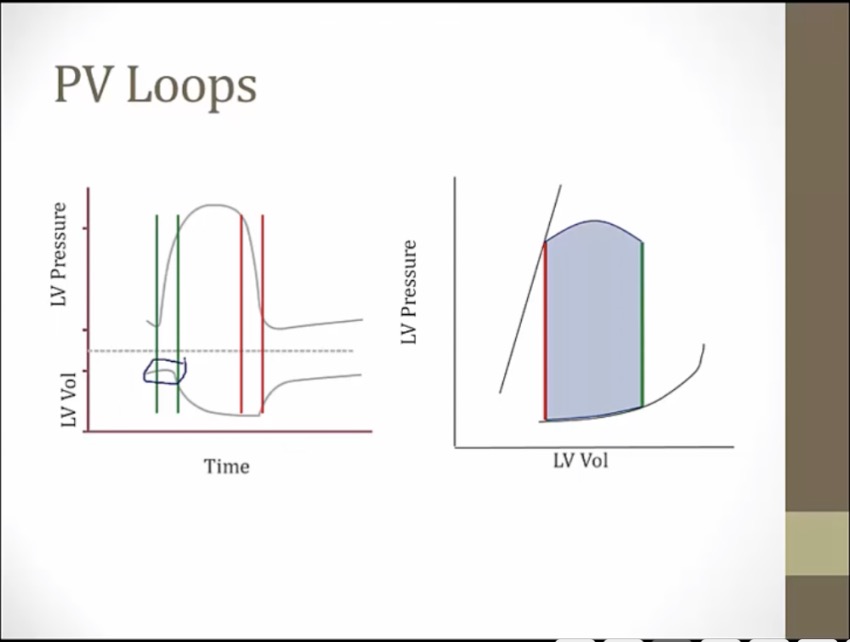 PV Loops

LV Pressure

LV Vol

Time

LV Pressure

LV Vol